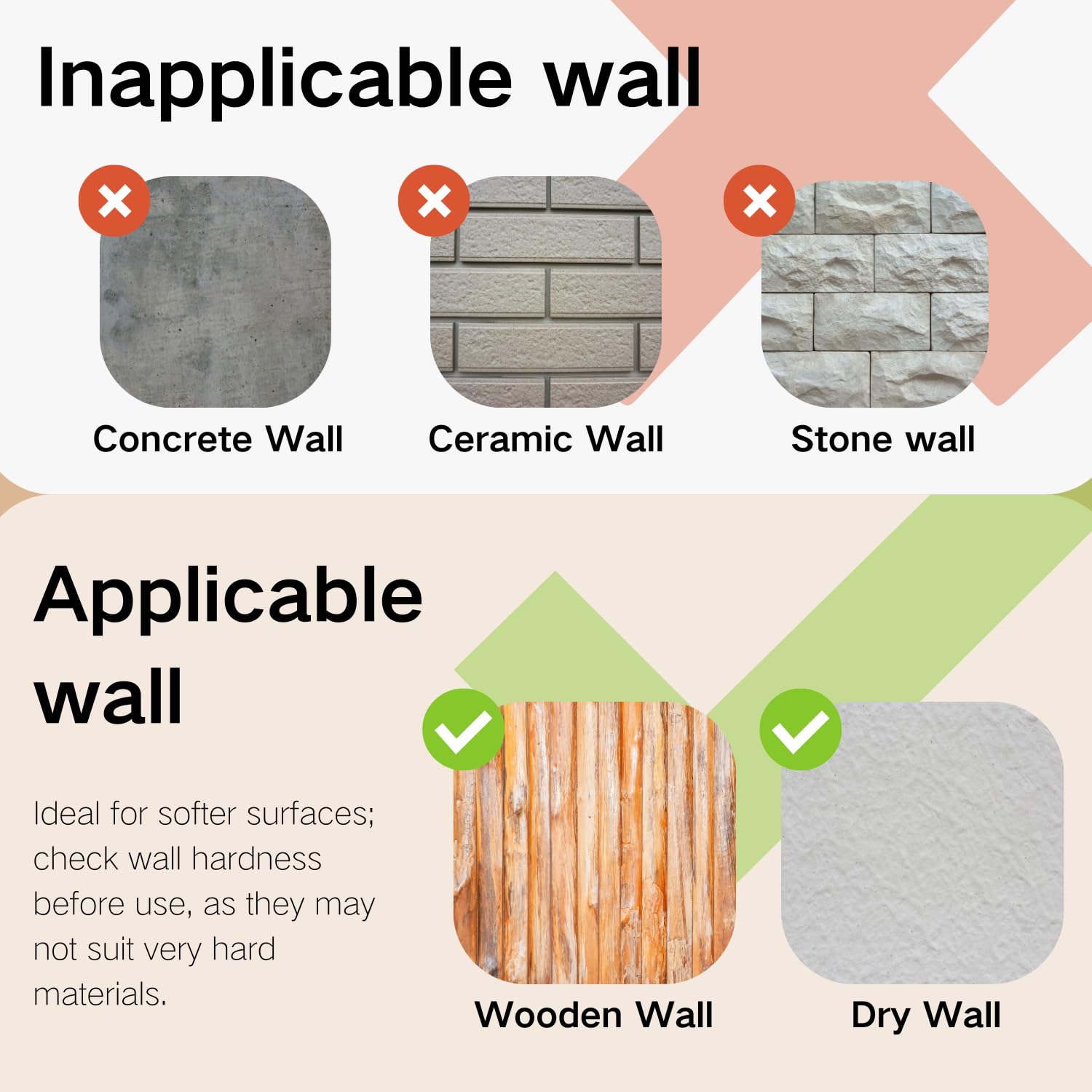 Inapplicable wall

Concrete Wall

Ceramic Wall

Stone wall

Applicable wall

Ideal for softer surfaces; check wall hardness before use, as they may not suit very hard materials.

Wooden Wall

Dry Wall